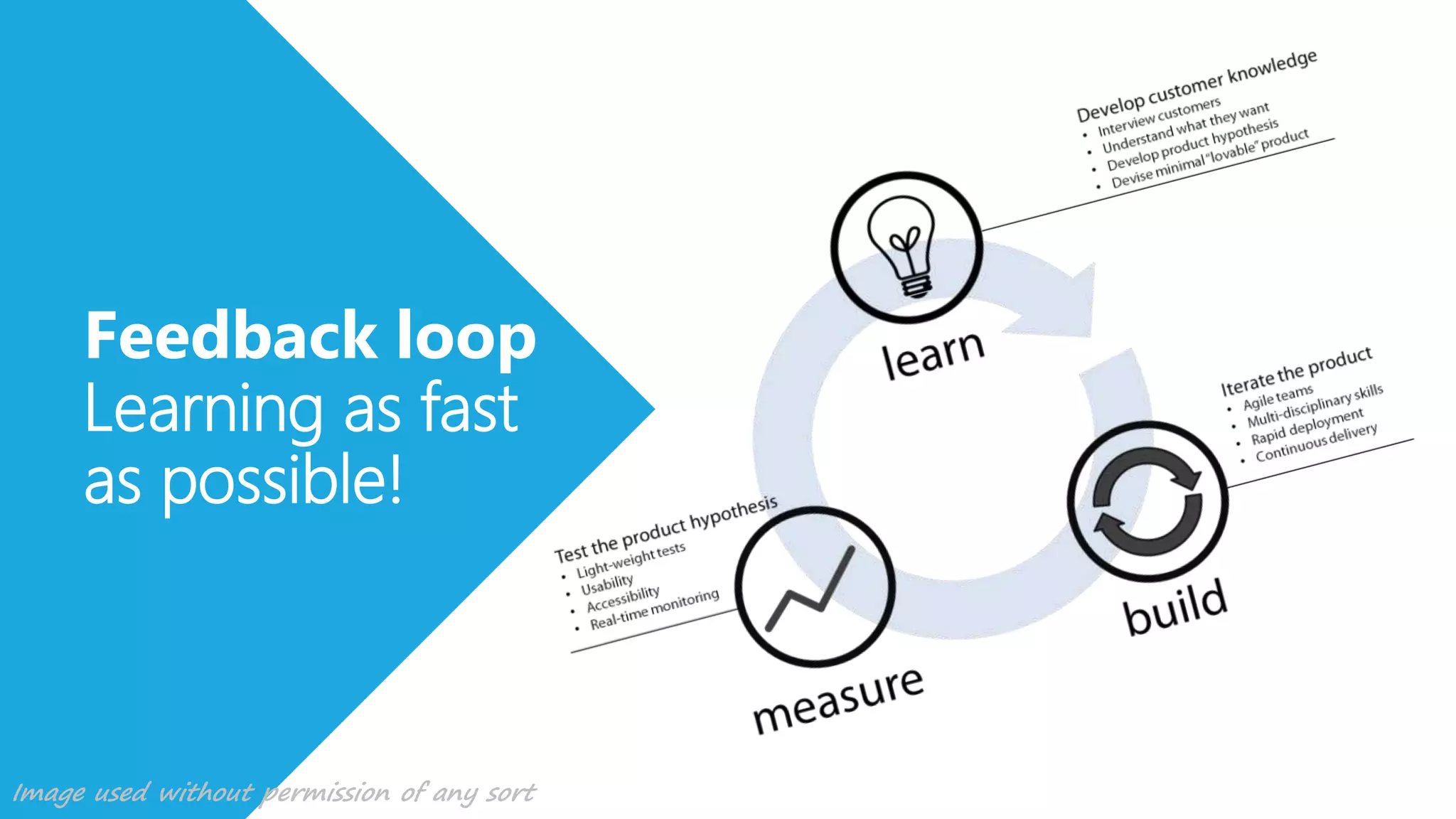 Feedback loop
Learning as fast as possible!

Develop customer knowledge
• Interview customers
• Understand what they want
• Develop product hypothesis
• Devise minimal "lovable" product

learn

Iterate the product
• Agile teams
• Multi-disciplinary skills
• Rapid deployment
• Continuous delivery

build

Test the product hypothesis
• Light-weight tests
• Usability
• Accessibility
• Real-time monitoring

measure

Image used without permission of any sort